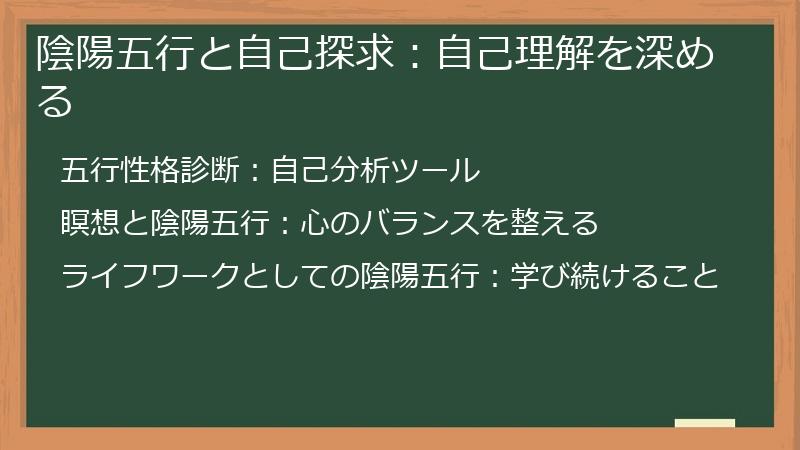 陰陽五行と自己探求：自己理解を深める

五行性格診断：自己分析ツール

瞑想と陰陽五行：心のバランスを整える

ライフワークとしての陰陽五行：学び続けること